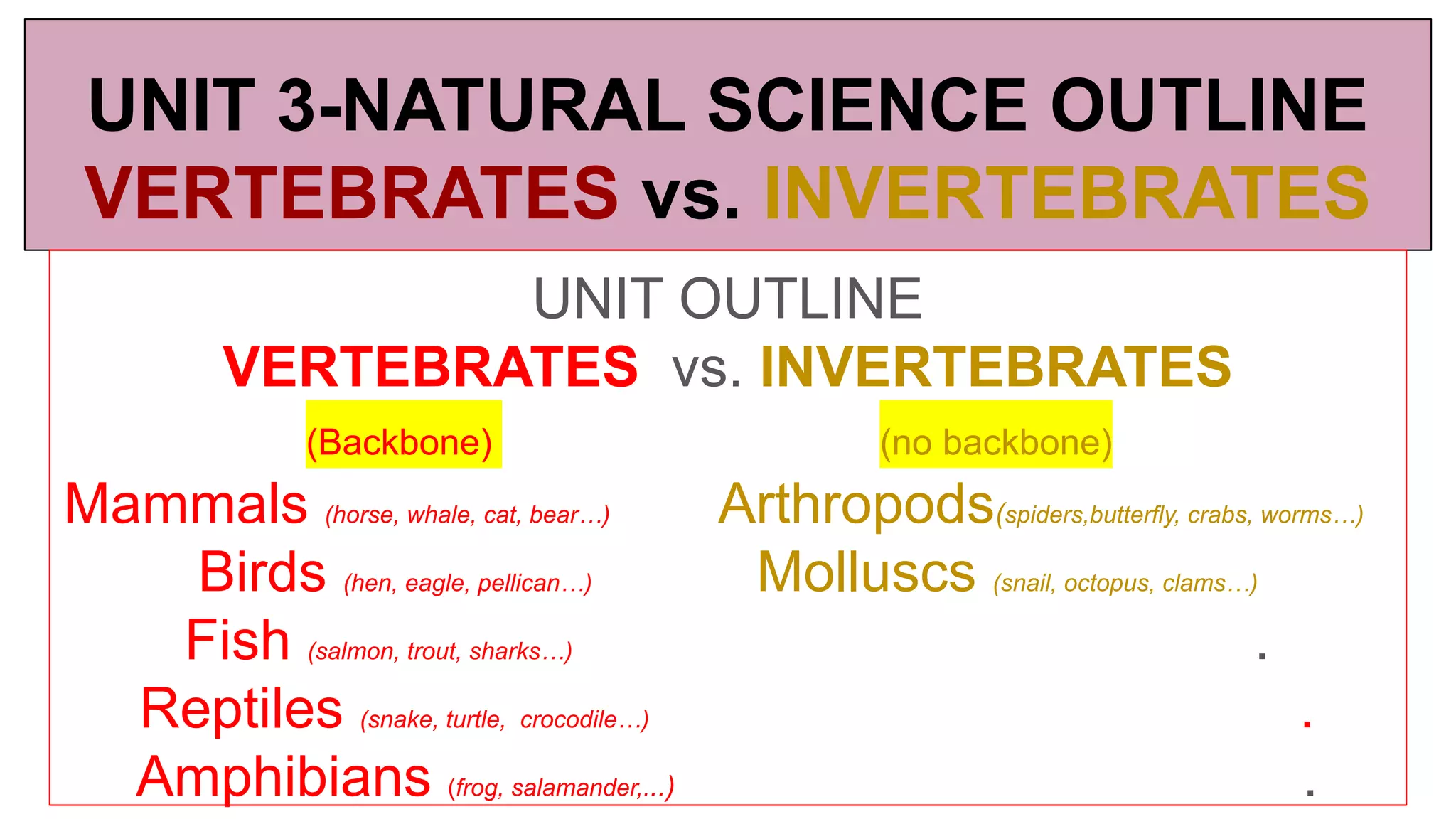 UNIT 3-NATURAL SCIENCE OUTLINE
VERTEBRATES vs. INVERTEBRATES

UNIT OUTLINE
VERTEBRATES vs. INVERTEBRATES

(Backbone)

Mammals (horse, whale, cat, bear…)
Birds (hen, eagle, pellican…)
Fish (salmon, trout, sharks…)
Reptiles (snake, turtle, crocodile…)
Amphibians (frog, salamander,...)

(no backbone)

Arthropods(spiders,butterfly, crabs, worms…)
Molluscs (snail, octopus, clams…)

.
.
.